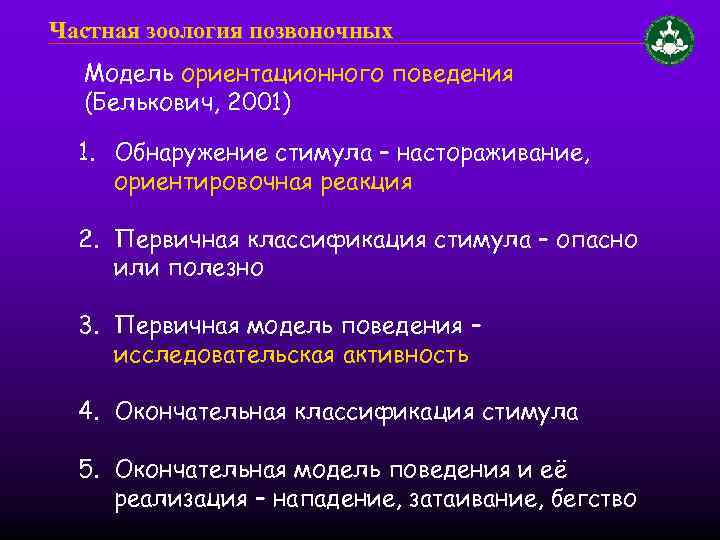 Частная зоология позвоночных

Модель ориентационного поведения (Белькович, 2001)

1. Обнаружение стимула – настораживание, ориентировочная реакция

2. Первичная классификация стимула – опасно или полезно

3. Первичная модель поведения – исследовательская активность

4. Окончательная классификация стимула

5. Окончательная модель поведения и её реализация – нападение, затаивание, бегство